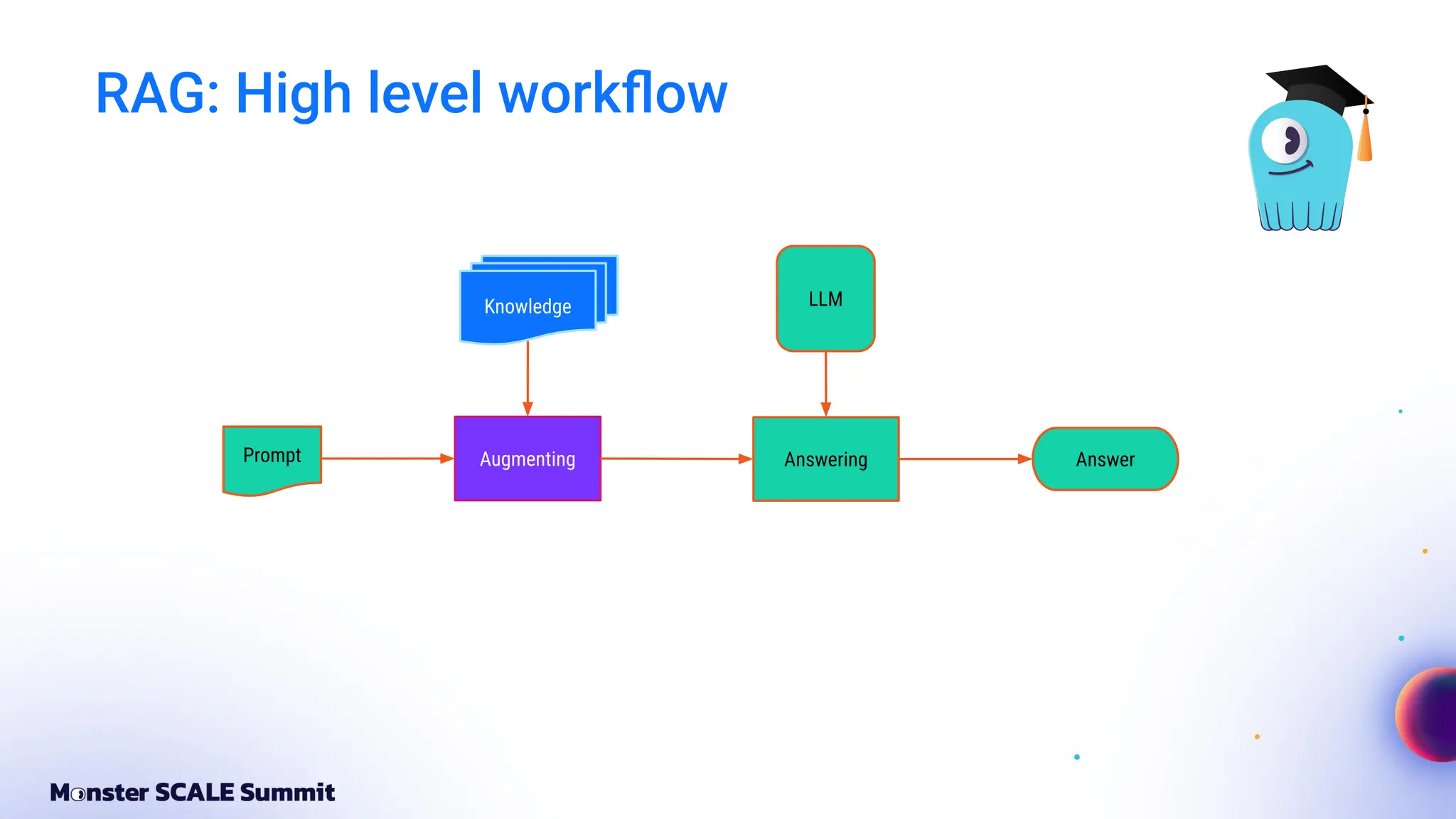 RAG: High level workflow

Knowledge

LLM

Prompt

Augmenting

Answering

Answer

Monster SCALE Summit